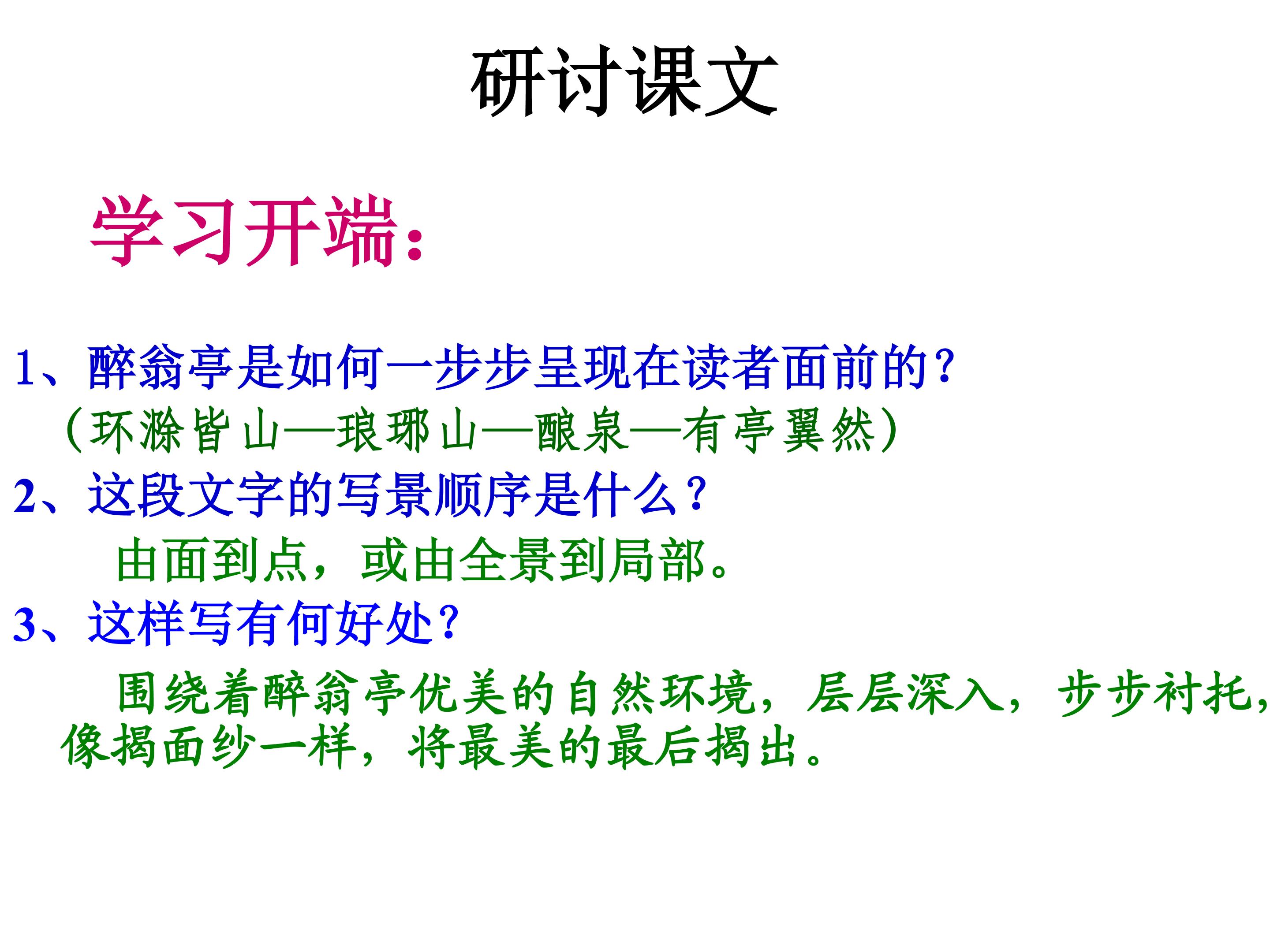 研讨课文

学习开端：

1、醉翁亭是如何一步步呈现在读者面前的？

（环滁皆山—琅琊山—酿泉—有亭翼然）

2、这段文字的写景顺序是什么？

由面到点，或由全景到局部。

3、这样写有何好处？

围绕着醉翁亭优美的自然环境，层层深入，步步衬托，像揭面纱一样，将最美的最后揭出。